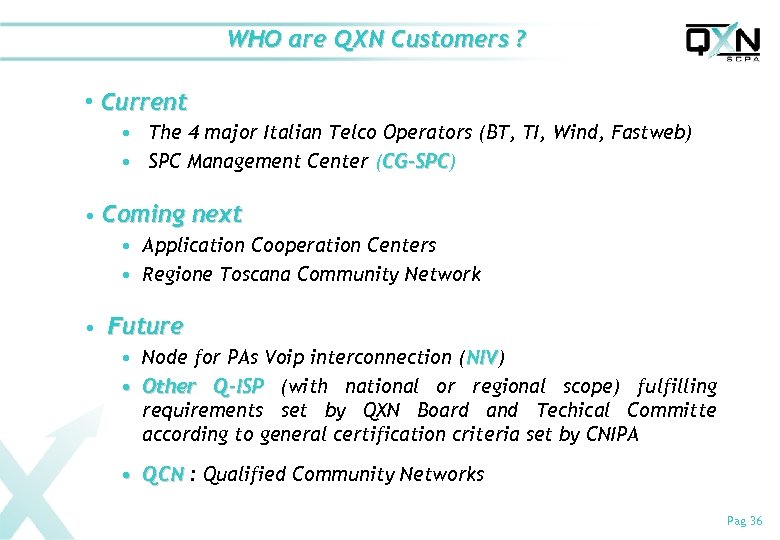 WHO are QXN Customers ?

QXN
SCPA

• Current
• The 4 major Italian Telco Operators (BT, TI, Wind, Fastweb)
• SPC Management Center (CG-SPC)

• Coming next
• Application Cooperation Centers
• Regione Toscana Community Network

• Future
• Node for PAs Voip interconnection (NIV)
• Other Q-ISP (with national or regional scope) fulfilling requirements set by QXN Board and Techical Committe according to general certification criteria set by CNIPA
• QCN : Qualified Community Networks

Pag 36